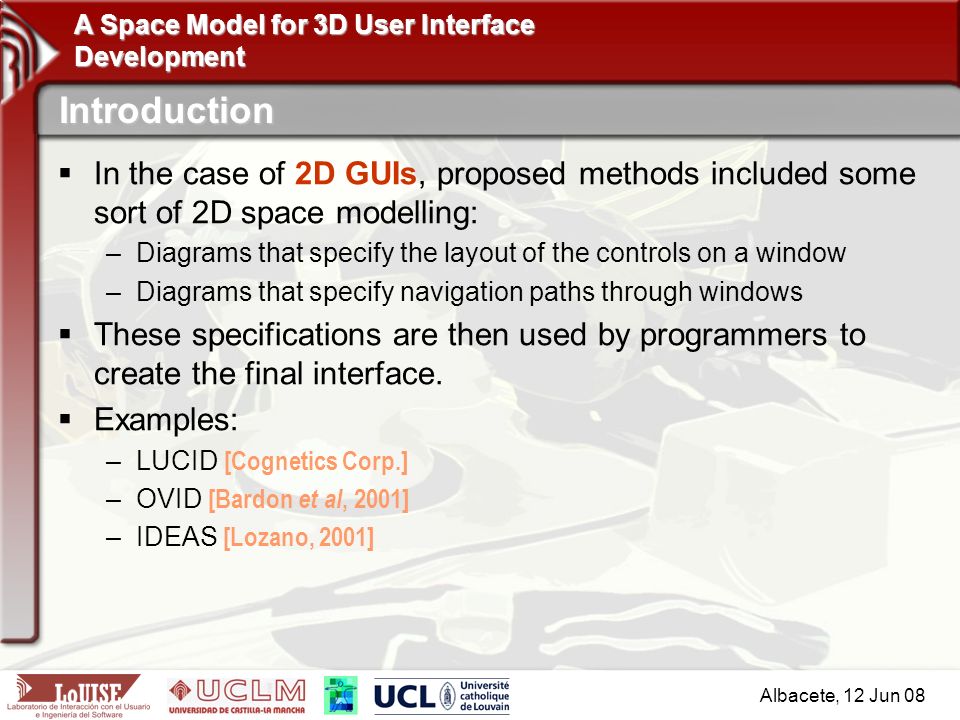 A Space Model for 3D User Interface Development

Introduction

▪ In the case of 2D GUIs, proposed methods included some sort of 2D space modelling:
– Diagrams that specify the layout of the controls on a window
– Diagrams that specify navigation paths through windows

▪ These specifications are then used by programmers to create the final interface.

▪ Examples:
– LUCID [Cognetics Corp.]
– OVID [Bardon et al, 2001]
– IDEAS [Lozano, 2001]

LoUISE Laboratorio de Interacción con el Usuario e Ingeniería del Software

UCLM UNIVERSIDAD DE CASTILLA-LA MANCHA

UCL Université catholique de Louvain

Albacete, 12 Jun 08